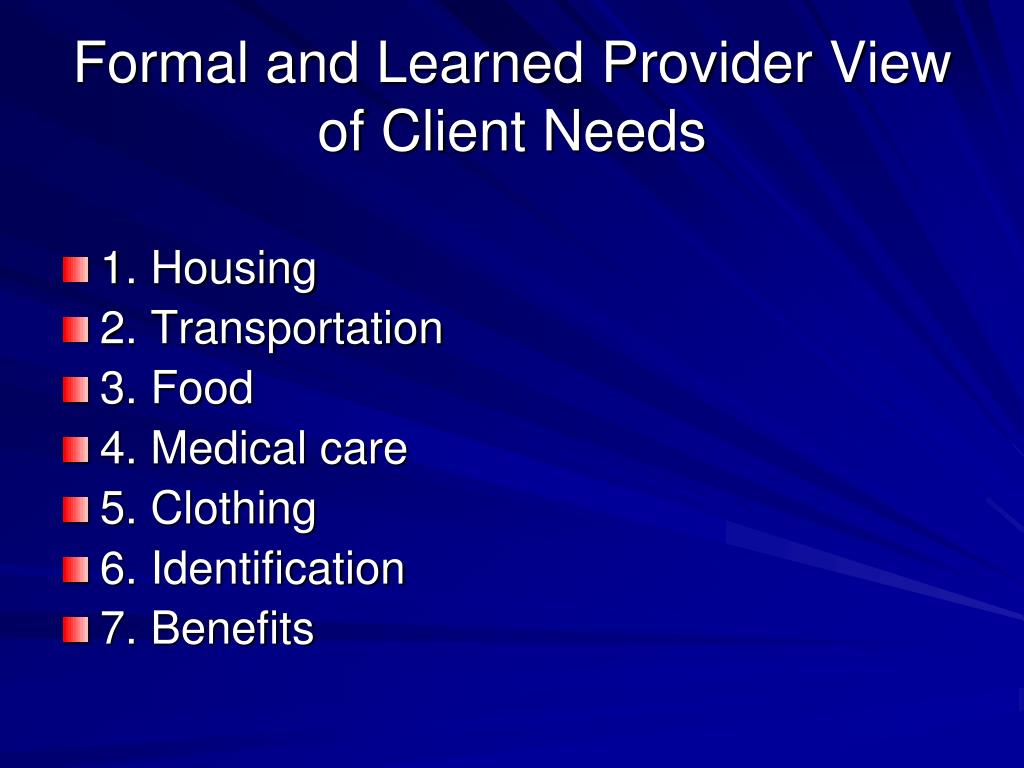 Formal and Learned Provider View of Client Needs

1. Housing
2. Transportation
3. Food
4. Medical care
5. Clothing
6. Identification
7. Benefits